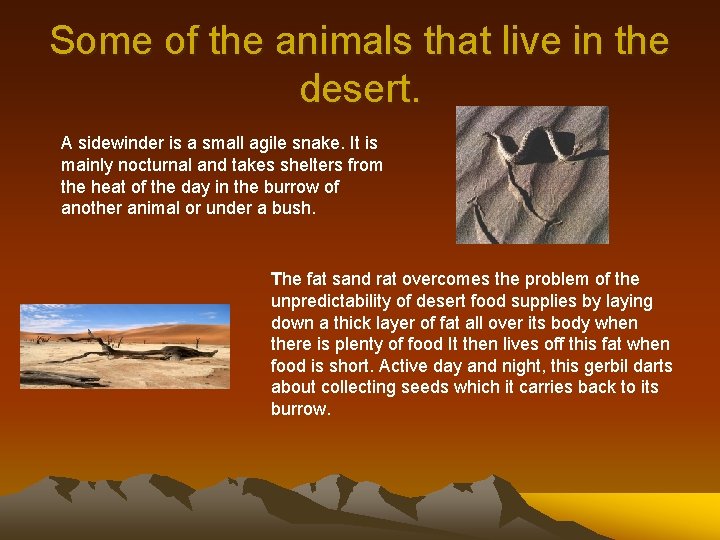 Some of the animals that live in the desert.

A sidewinder is a small agile snake. It is mainly nocturnal and takes shelters from the heat of the day in the burrow of another animal or under a bush.

The fat sand rat overcomes the problem of the unpredictability of desert food supplies by laying down a thick layer of fat all over its body when there is plenty of food It then lives off this fat when food is short. Active day and night, this gerbil darts about collecting seeds which it carries back to its burrow.